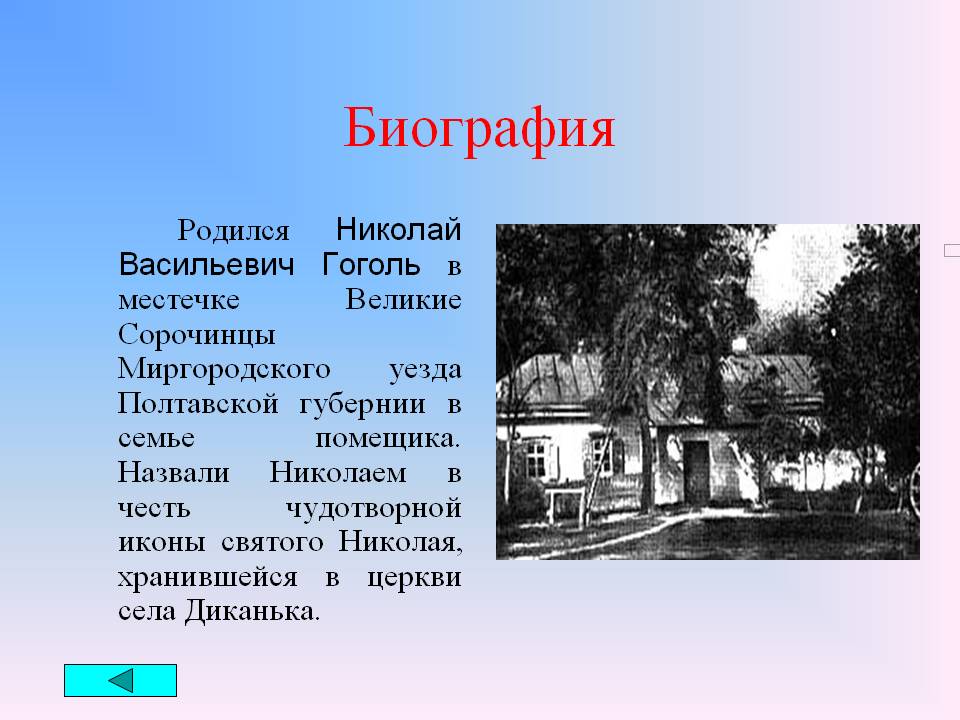 Биография

Родился Николай Васильевич Гоголь в местечке Великие Сорочинцы Миргородского уезда Полтавской губернии в семье помещика. Назвали Николаем в честь чудотворной иконы святого Николая, хранившейся в церкви села Диканька.